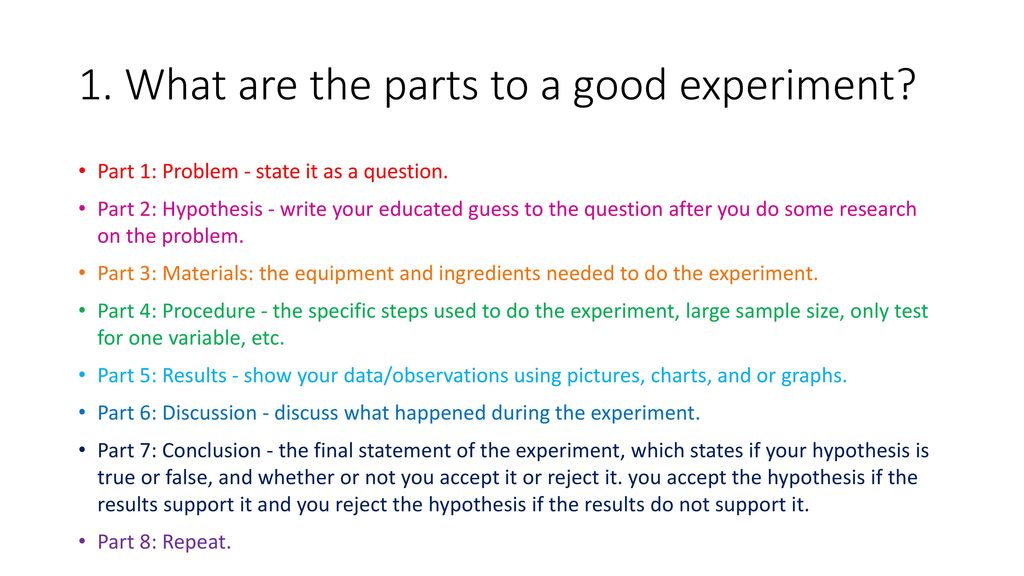 1. What are the parts to a good experiment?

• Part 1: Problem - state it as a question.

• Part 2: Hypothesis - write your educated guess to the question after you do some research on the problem.

• Part 3: Materials: the equipment and ingredients needed to do the experiment.

• Part 4: Procedure - the specific steps used to do the experiment, large sample size, only test for one variable, etc.

• Part 5: Results - show your data/observations using pictures, charts, and or graphs.

• Part 6: Discussion - discuss what happened during the experiment.

• Part 7: Conclusion - the final statement of the experiment, which states if your hypothesis is true or false, and whether or not you accept it or reject it. you accept the hypothesis if the results support it and you reject the hypothesis if the results do not support it.

• Part 8: Repeat.